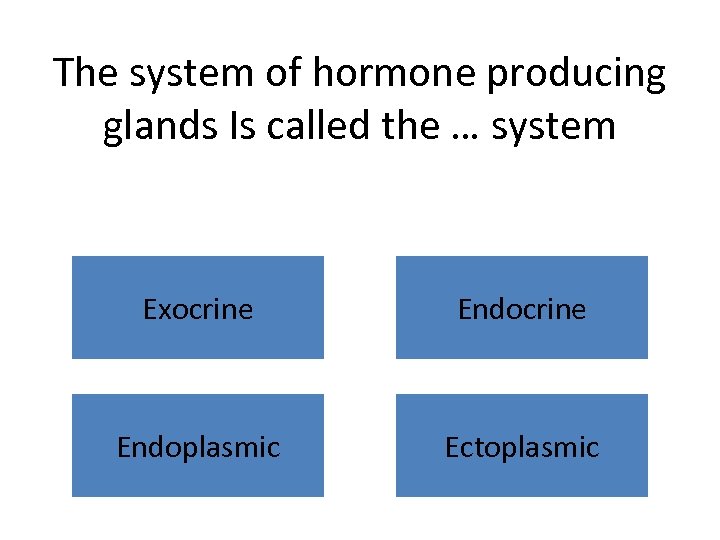 The system of hormone producing glands Is called the … system

Exocrine

Endocrine

Endoplasmic

Ectoplasmic